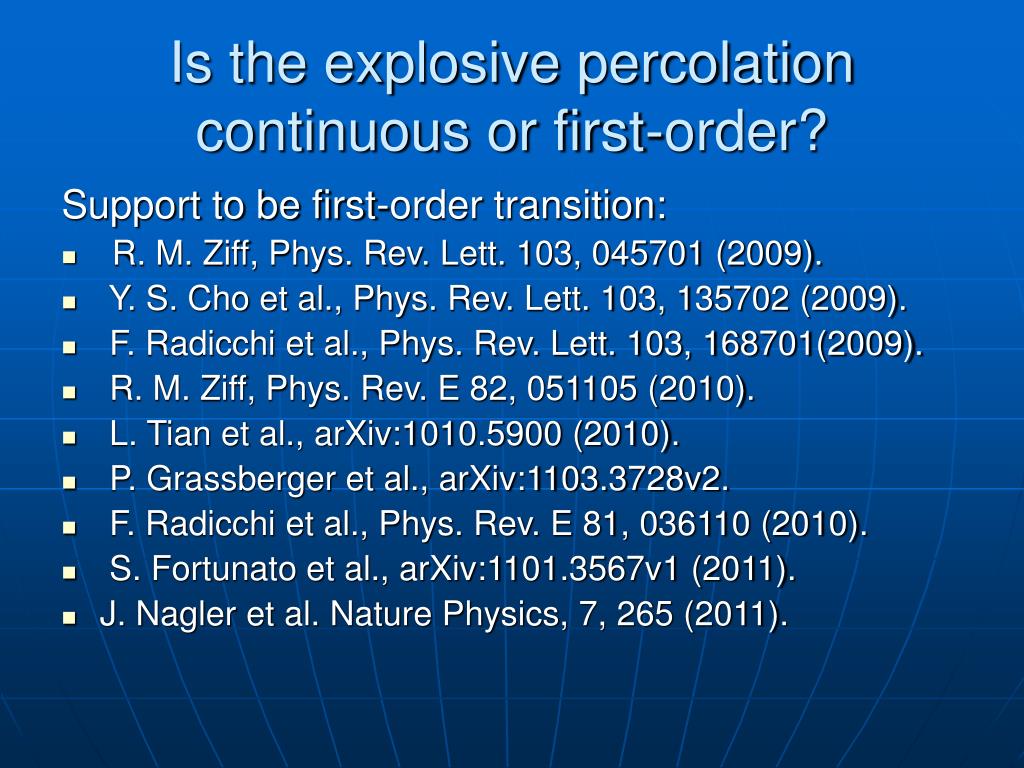 Is the explosive percolation continuous or first-order?

Support to be first-order transition:

- R. M. Ziff, Phys. Rev. Lett. 103, 045701 (2009).
- Y. S. Cho et al., Phys. Rev. Lett. 103, 135702 (2009).
- F. Radicchi et al., Phys. Rev. Lett. 103, 168701(2009).
- R. M. Ziff, Phys. Rev. E 82, 051105 (2010).
- L. Tian et al., arXiv:1010.5900 (2010).
- P. Grassberger et al., arXiv:1103.3728v2.
- F. Radicchi et al., Phys. Rev. E 81, 036110 (2010).
- S. Fortunato et al., arXiv:1101.3567v1 (2011).
- J. Nagler et al. Nature Physics, 7, 265 (2011).